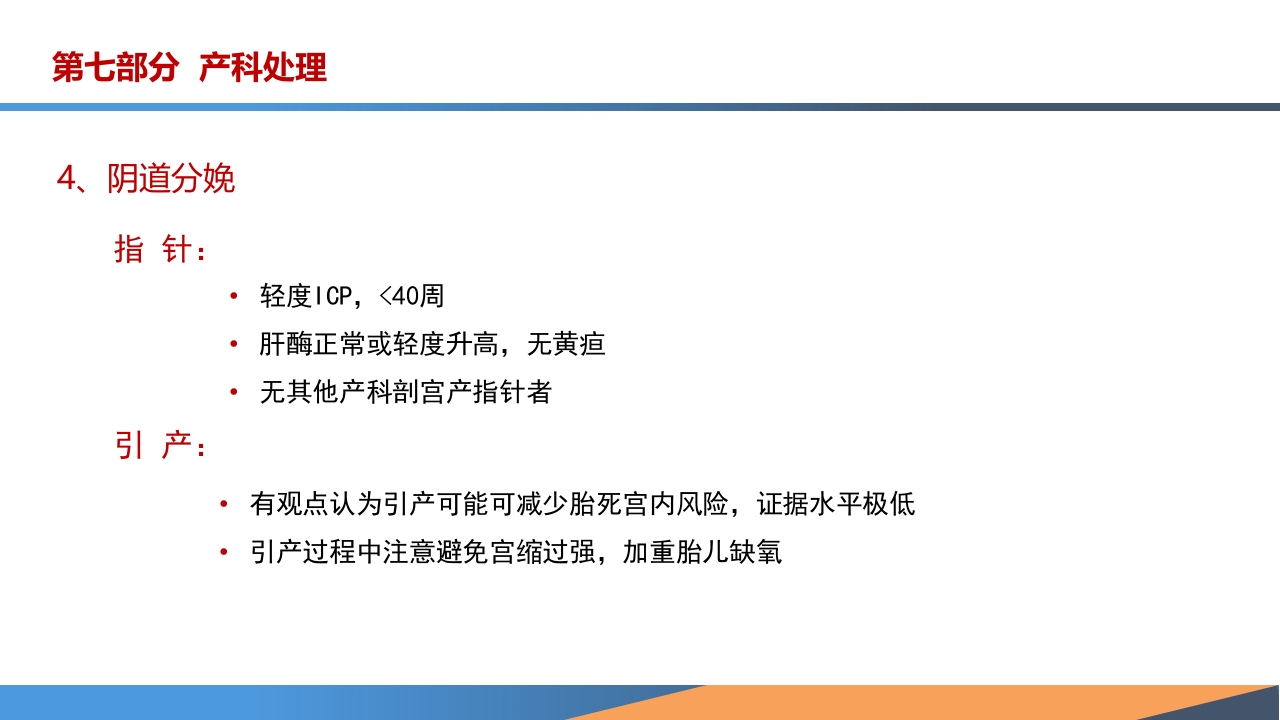 第七部分 产科处理

4、阴道分娩

指 针：

• 轻度ICP，<40周
• 肝酶正常或轻度升高，无黄疸
• 无其他产科剖宫产指针者

引 产：

• 有观点认为引产可能可减少胎死宫内风险，证据水平极低
• 引产过程中注意避免宫缩过强，加重胎儿缺氧